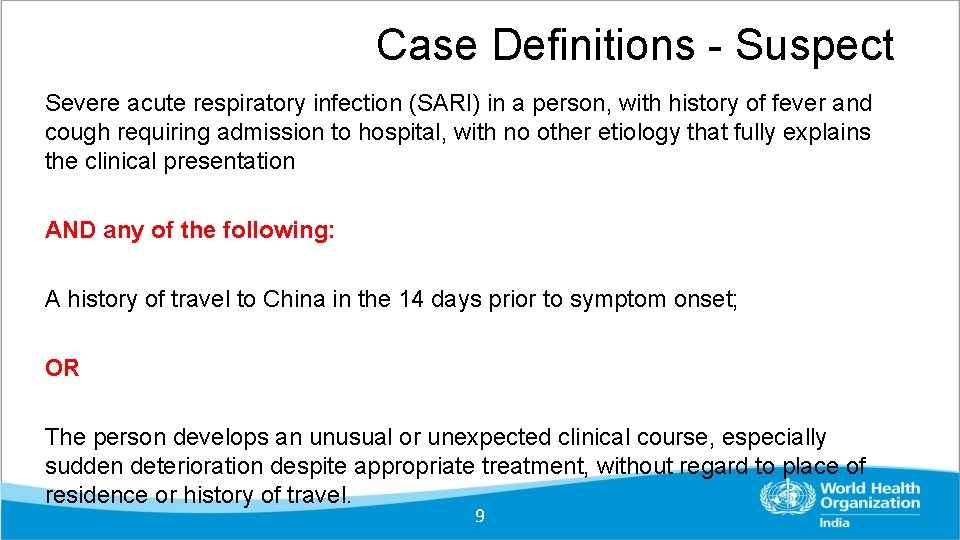 Case Definitions - Suspect

Severe acute respiratory infection (SARI) in a person, with history of fever and cough requiring admission to hospital, with no other etiology that fully explains the clinical presentation

AND any of the following:

A history of travel to China in the 14 days prior to symptom onset;

OR

The person develops an unusual or unexpected clinical course, especially sudden deterioration despite appropriate treatment, without regard to place of residence or history of travel.

9

World Health Organization
India